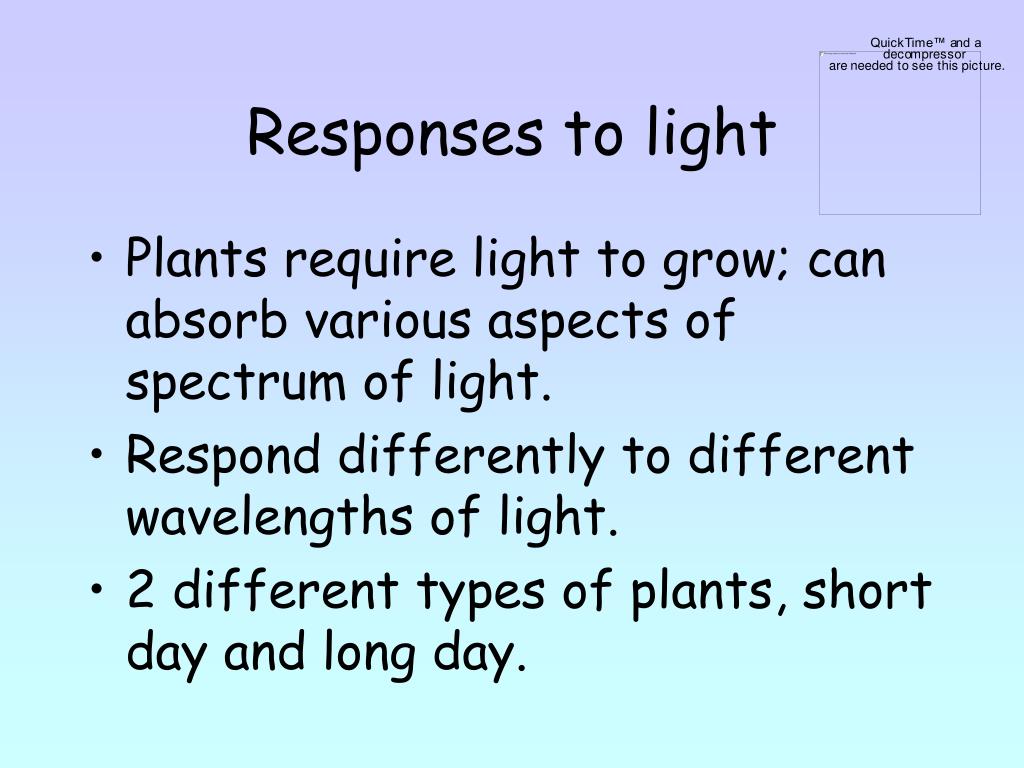 QuickTime™ and a decompressor are needed to see this picture.

Responses to light

• Plants require light to grow; can absorb various aspects of spectrum of light.
• Respond differently to different wavelengths of light.
• 2 different types of plants, short day and long day.